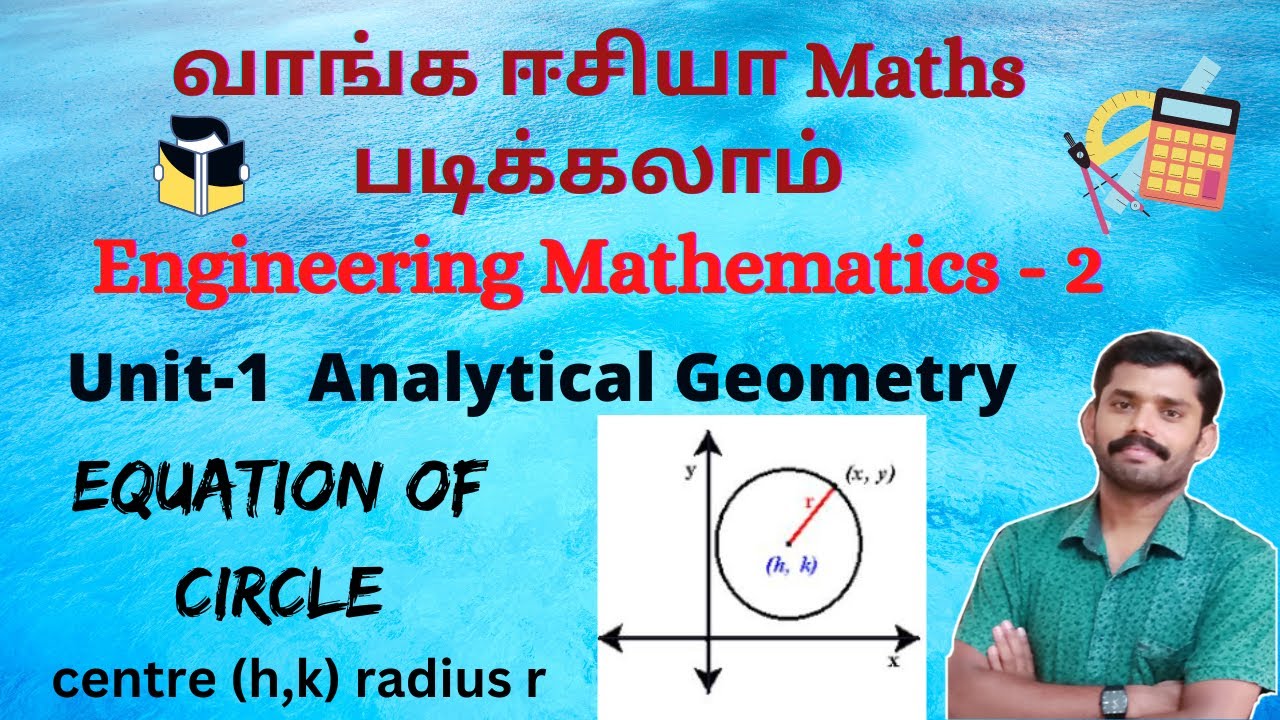 வாங்க ஈசியா Maths படிக்கலாம்

Engineering Mathematics - 2

Unit-1 Analytical Geometry

EQUATION OF CIRCLE

centre (h,k) radius r

y
(x, y)
r
(h, k)
x